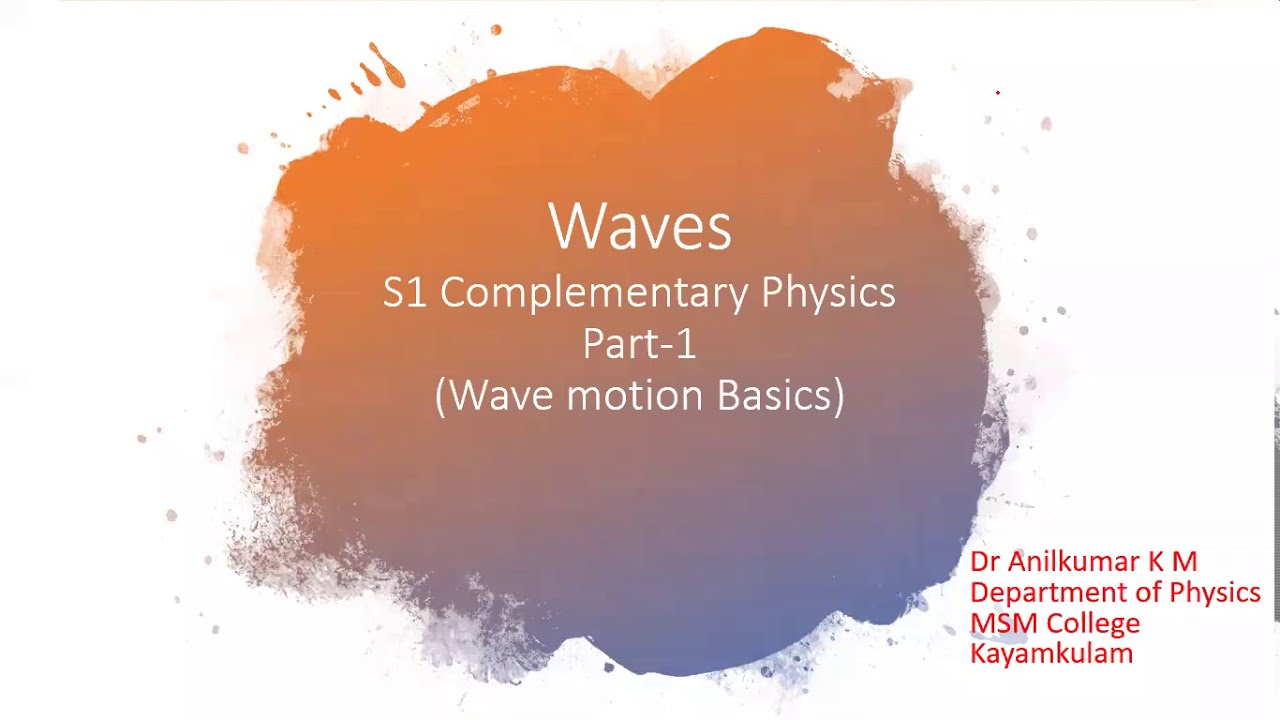 Waves
S1 Complementary Physics
Part-1
(Wave motion Basics)

Dr Anilkumar K M
Department of Physics
MSM College
Kayamkulam